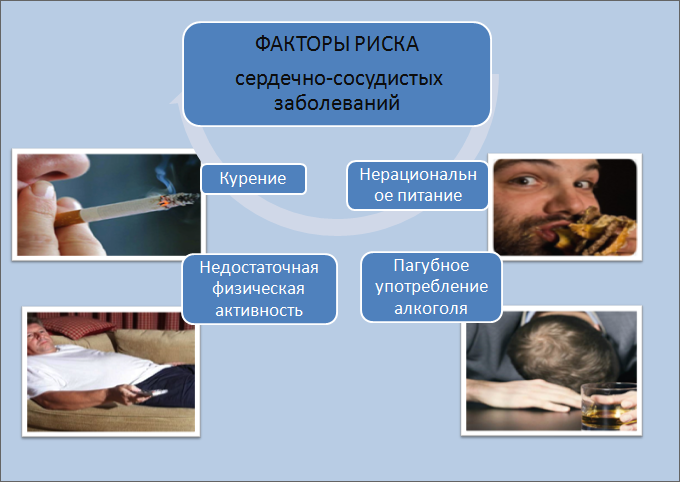 ФАКТОРЫ РИСКА

сердечно-сосудистых заболеваний

Курение

Нерациональное питание

Недостаточная физическая активность

Пагубное употребление алкоголя